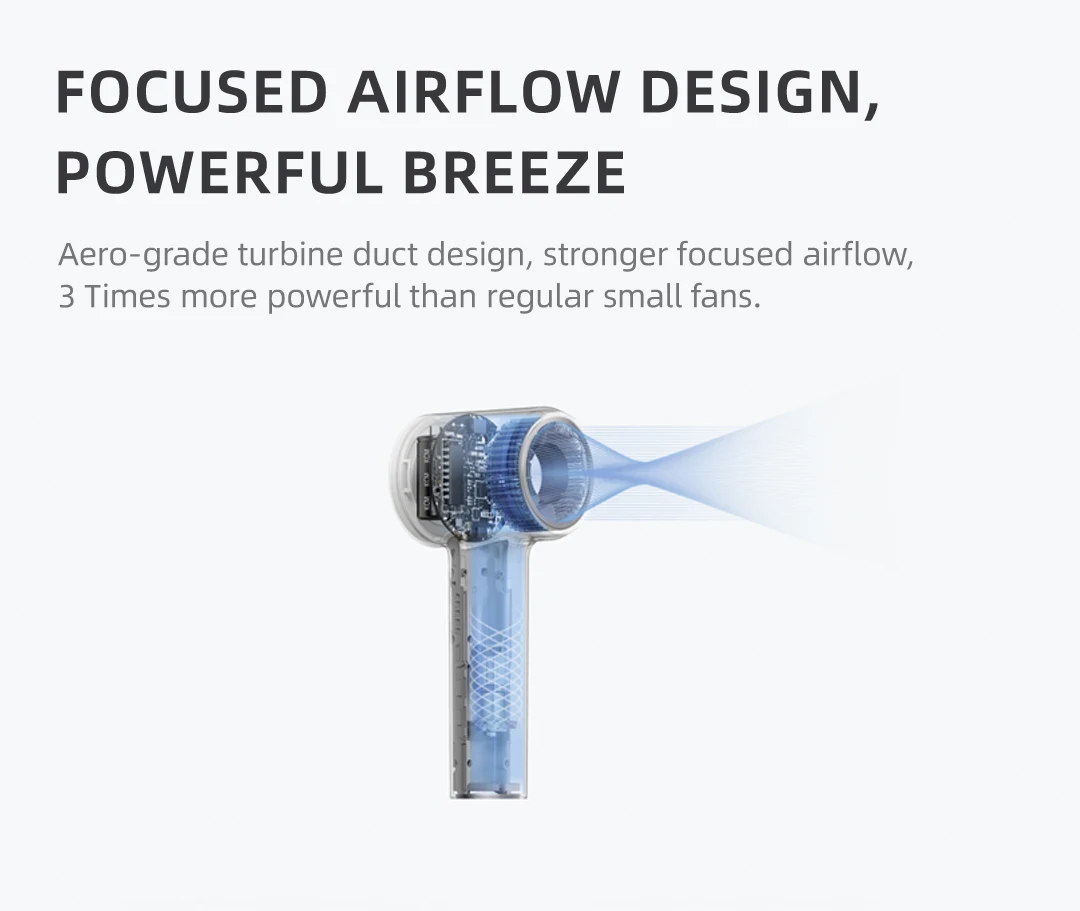 FOCUSED AIRFLOW DESIGN, POWERFUL BREEZE

Aero-grade turbine duct design, stronger focused airflow, 3 Times more powerful than regular small fans.